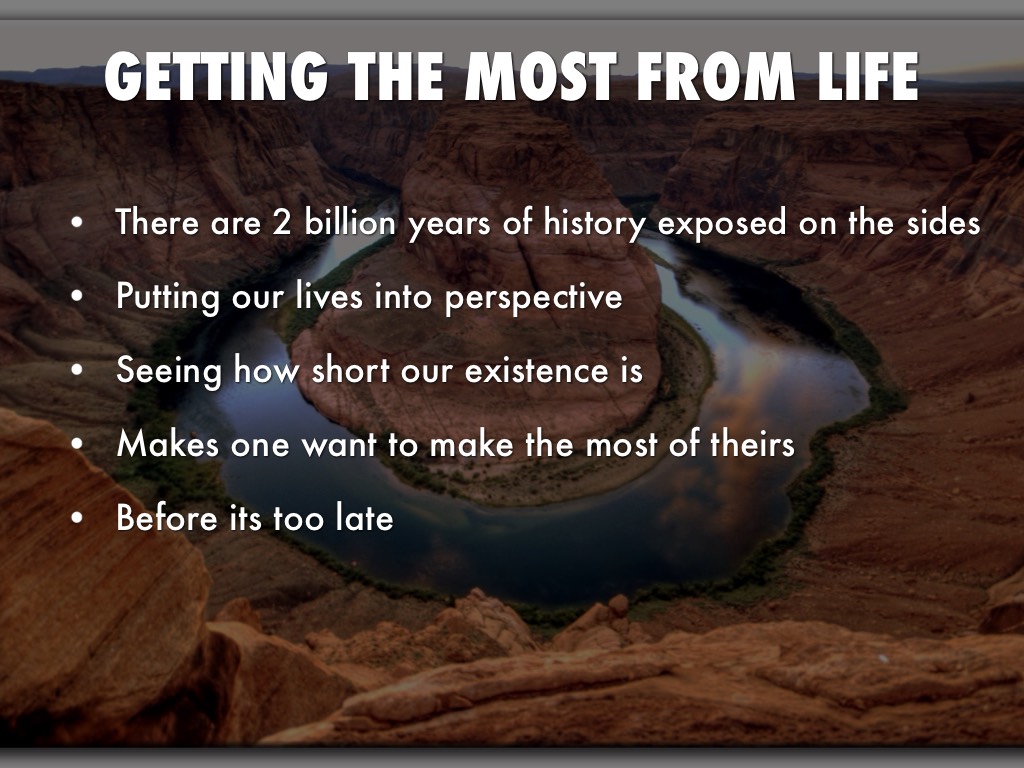 GETTING THE MOST FROM LIFE

• There are 2 billion years of history exposed on the sides
• Putting our lives into perspective
• Seeing how short our existence is
• Makes one want to make the most of theirs
• Before its too late